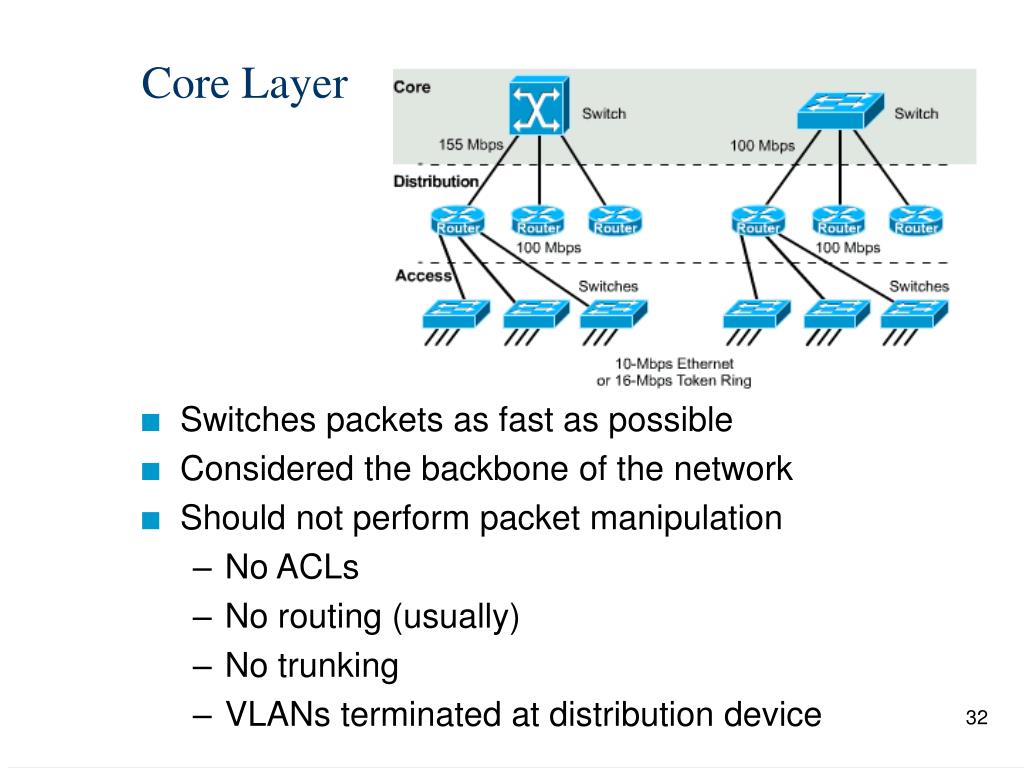 Core Layer

Core
Switch
Switch
155 Mbps
100 Mbps
Distribution
Router
Router
Router
Router
Router
Router
100 Mbps
100 Mbps
Access
Switches
Switches
10-Mbps Ethernet
or 16-Mbps Token Ring

■ Switches packets as fast as possible
■ Considered the backbone of the network
■ Should not perform packet manipulation
– No ACLs
– No routing (usually)
– No trunking
– VLANs terminated at distribution device

32